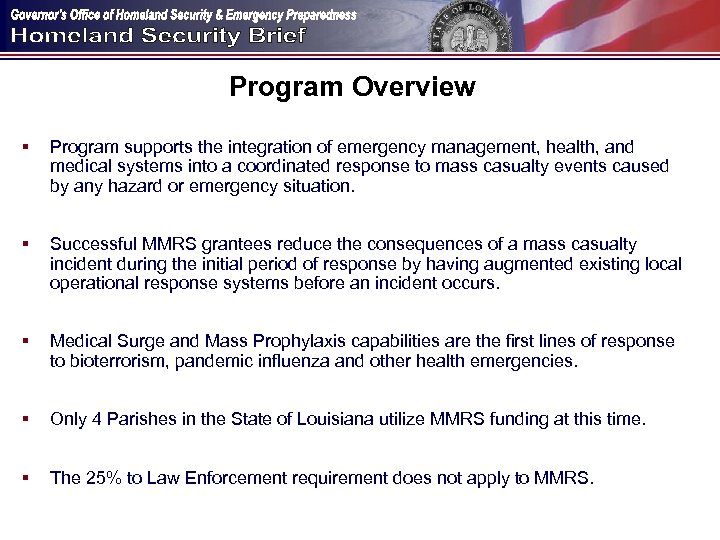 Governor's Office of Homeland Security & Emergency Preparedness
Homeland Security Brief

STATE OF LOUISIANA

Program Overview

▪ Program supports the integration of emergency management, health, and medical systems into a coordinated response to mass casualty events caused by any hazard or emergency situation.

▪ Successful MMRS grantees reduce the consequences of a mass casualty incident during the initial period of response by having augmented existing local operational response systems before an incident occurs.

▪ Medical Surge and Mass Prophylaxis capabilities are the first lines of response to bioterrorism, pandemic influenza and other health emergencies.

▪ Only 4 Parishes in the State of Louisiana utilize MMRS funding at this time.

▪ The 25% to Law Enforcement requirement does not apply to MMRS.